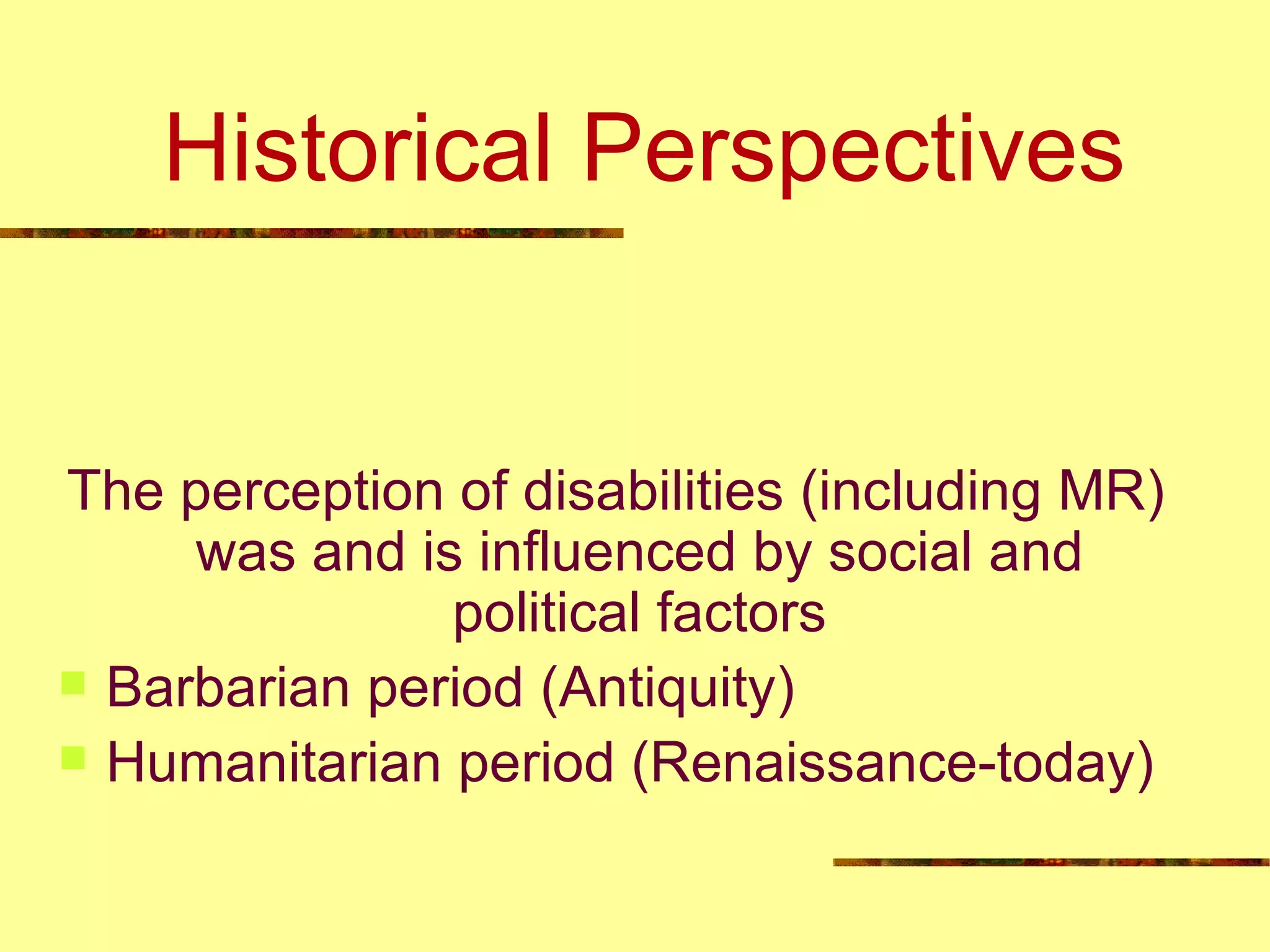 Historical Perspectives

The perception of disabilities (including MR) was and is influenced by social and political factors

- Barbarian period (Antiquity)
- Humanitarian period (Renaissance-today)